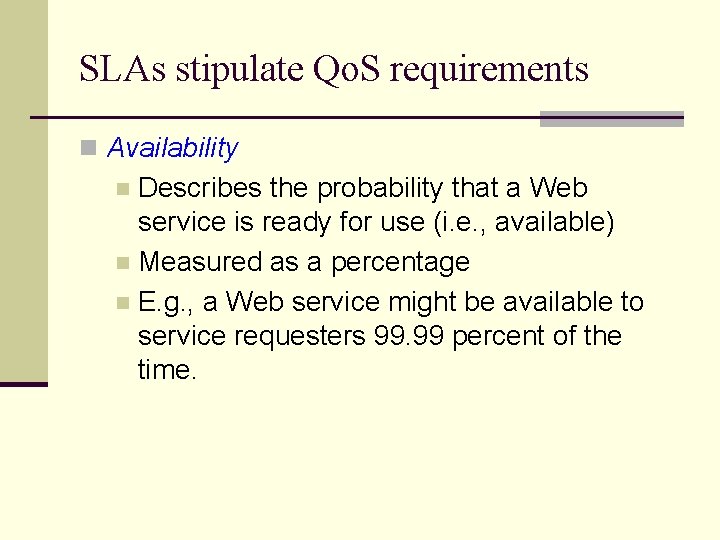 SLAs stipulate QoS requirements

Availability

Describes the probability that a Web service is ready for use (i.e., available)

Measured as a percentage

E.g., a Web service might be available to service requesters 99.99 percent of the time.